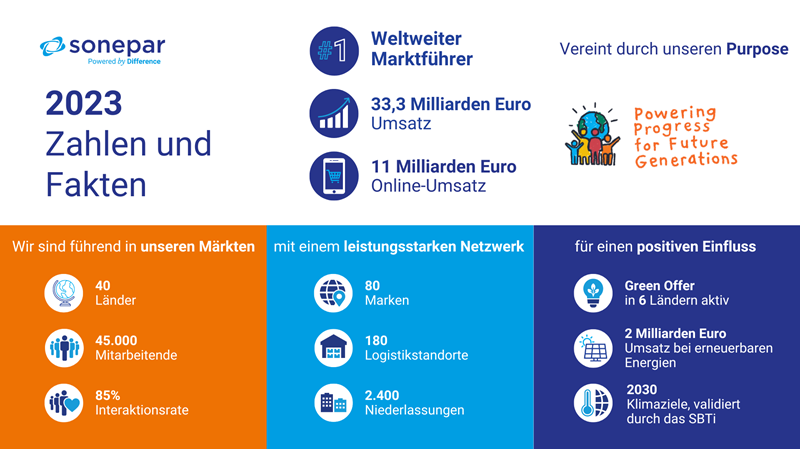 sonepar
Powered by Difference

2023
Zahlen und Fakten

#1
Weltweiter Marktführer

33,3 Milliarden Euro
Umsatz

11 Milliarden Euro
Online-Umsatz

Vereint durch unseren Purpose

Powering Progress for Future Generations

Wir sind führend in unseren Märkten

40
Länder

45.000
Mitarbeitende

85%
Interaktionsrate

mit einem leistungsstarken Netzwerk

80
Marken

180
Logistikstandorte

2.400
Niederlassungen

für einen positiven Einfluss

Green Offer
in 6 Ländern aktiv

2 Milliarden Euro
Umsatz bei erneuerbaren Energien

2030
Klimaziele, validiert durch das SBTi